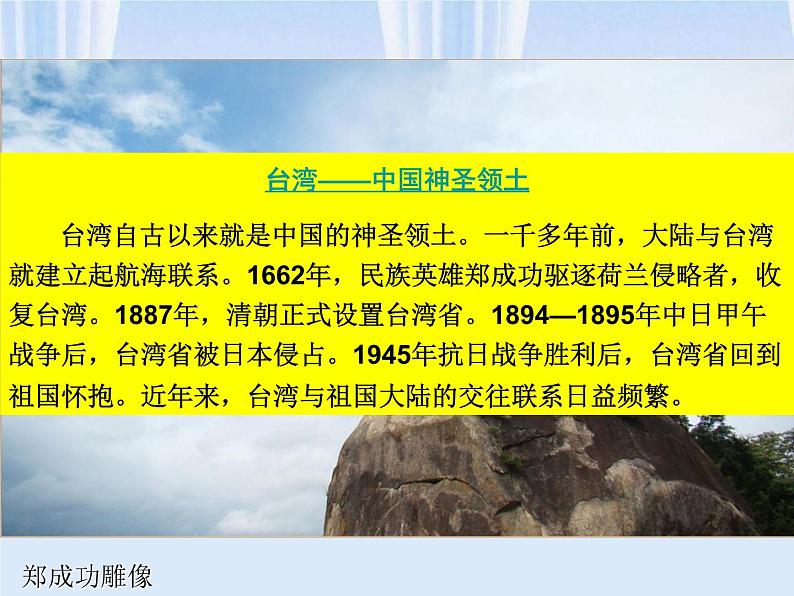 台湾——中国神圣领土

台湾自古以来就是中国的神圣领土。一千多年前，大陆与台湾就建立起航海联系。1662年，民族英雄郑成功驱逐荷兰侵略者，收复台湾。1887年，清朝正式设置台湾省。1894—1895年中日甲午战争后，台湾省被日本侵占。1945年抗日战争胜利后，台湾省回到祖国怀抱。近年来，台湾与祖国大陆的交往联系日益频繁。

郑成功雕像